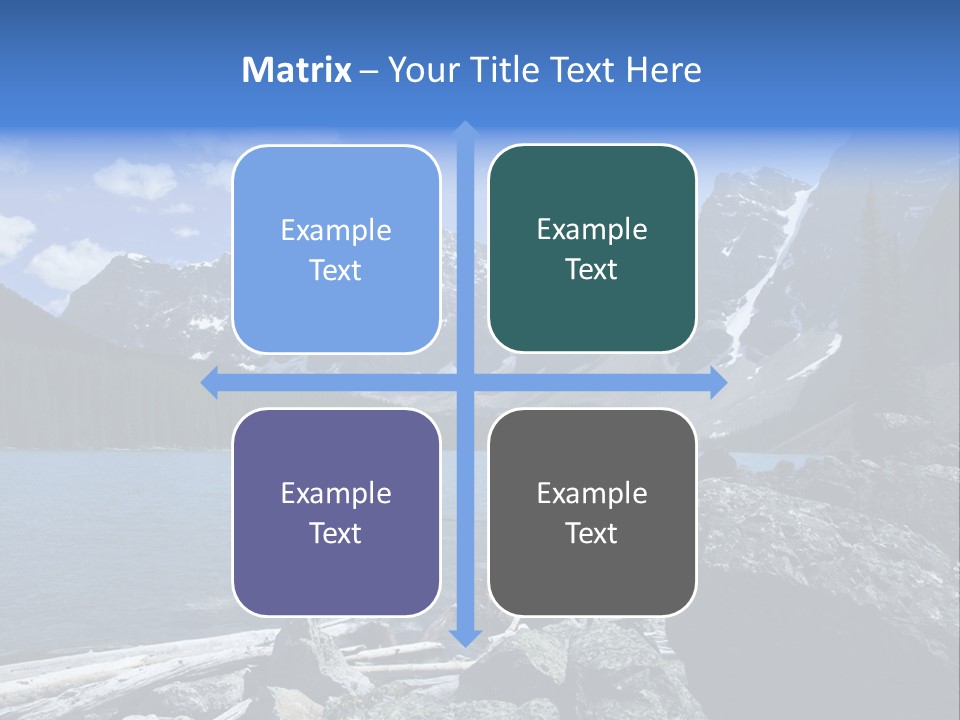 Matrix – Your Title Text Here

Example Text

Example Text

Example Text

Example Text